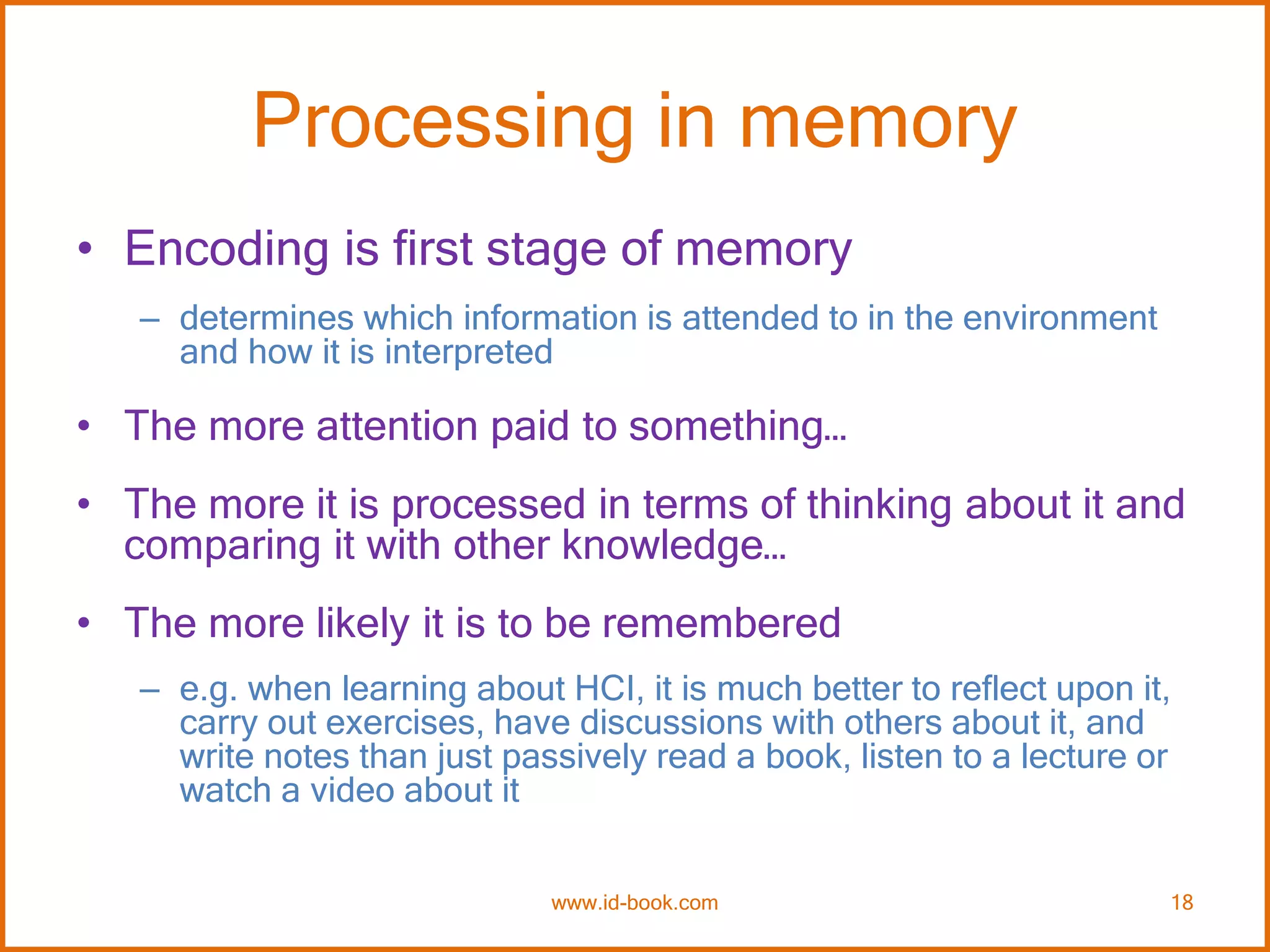 Processing in memory

• Encoding is first stage of memory

– determines which information is attended to in the environment and how it is interpreted

• The more attention paid to something…

• The more it is processed in terms of thinking about it and comparing it with other knowledge…

• The more likely it is to be remembered

– e.g. when learning about HCI, it is much better to reflect upon it, carry out exercises, have discussions with others about it, and write notes than just passively read a book, listen to a lecture or watch a video about it

www.id-book.com

18